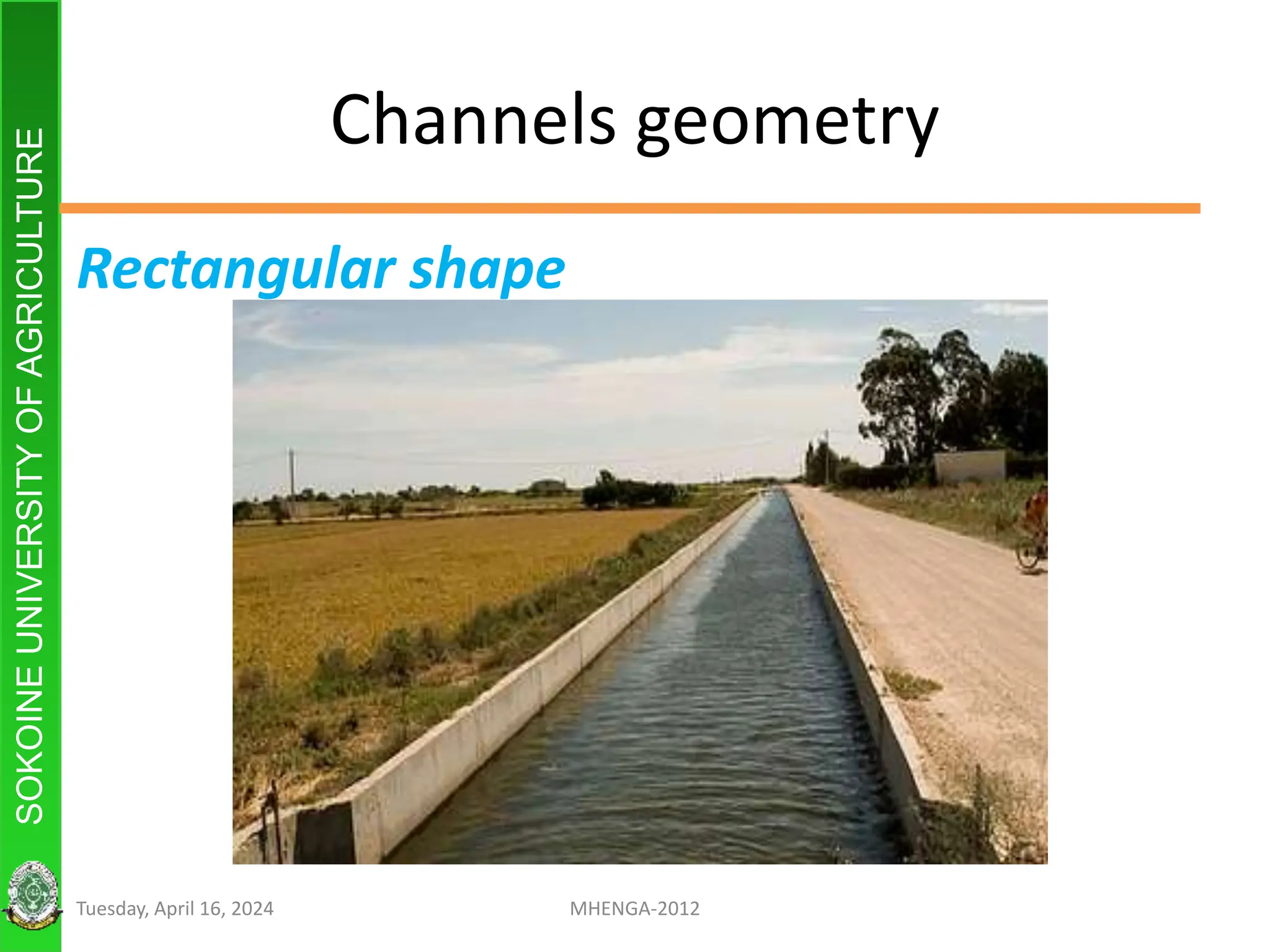 SOKOINE UNIVERSITY OF AGRICULTURE

Channels geometry

Rectangular shape

Tuesday, April 16, 2024

MHENGA-2012